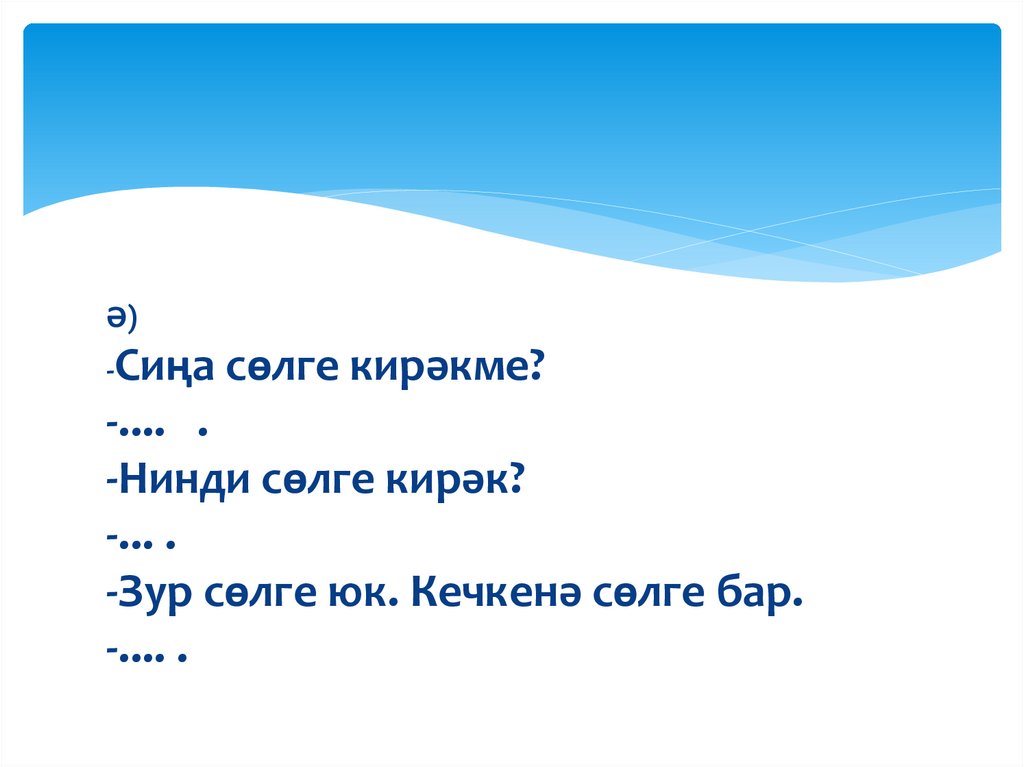 ә)
-Сиңа сөлге кирәкме?
-.... .
-Нинди сөлге кирәк?
-... .
-Зур сөлге юк. Кечкенә сөлге бар.
-.... .